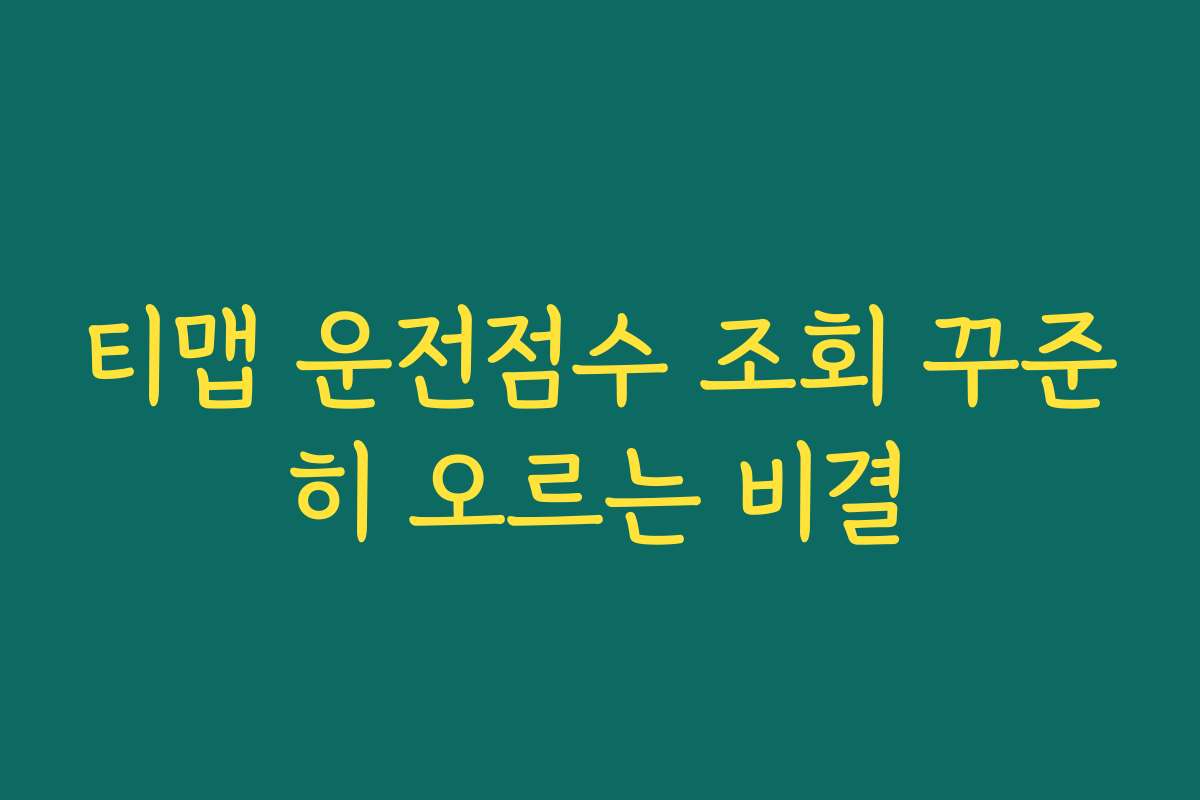 티맵 운전점수 조회 꾸준히 오르는 비결